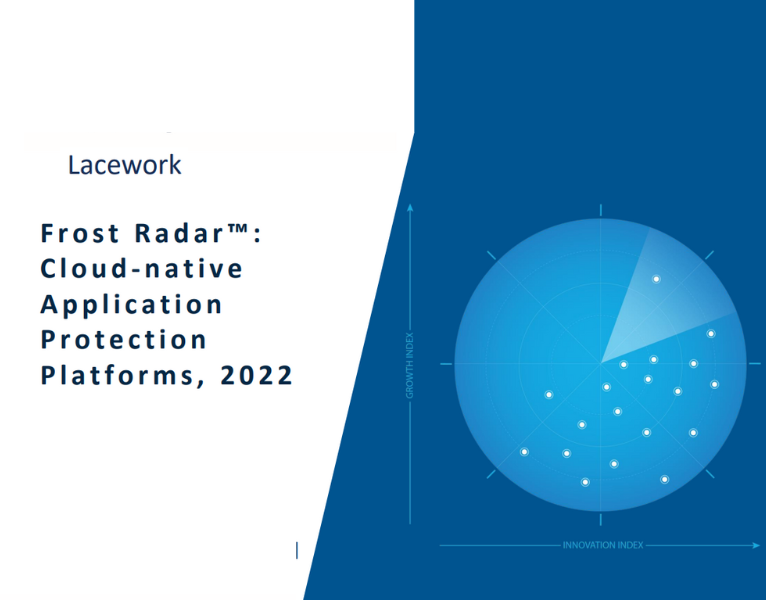 Lacework

Frost Radar™: Cloud-native Application Protection Platforms, 2022

GROWTH INDEX

INNOVATION INDEX